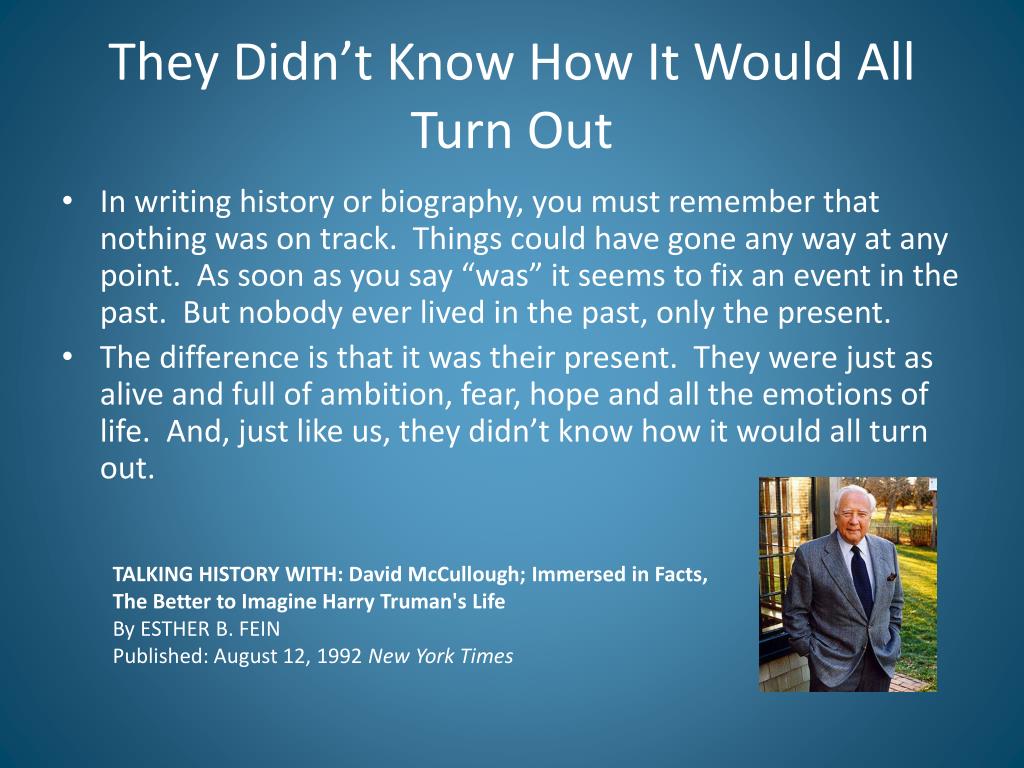 They Didn’t Know How It Would All Turn Out

• In writing history or biography, you must remember that nothing was on track. Things could have gone any way at any point. As soon as you say “was” it seems to fix an event in the past. But nobody ever lived in the past, only the present.
• The difference is that it was their present. They were just as alive and full of ambition, fear, hope and all the emotions of life. And, just like us, they didn’t know how it would all turn out.

TALKING HISTORY WITH: David McCullough; Immersed in Facts, The Better to Imagine Harry Truman's Life
By ESTHER B. FEIN
Published: August 12, 1992 New York Times